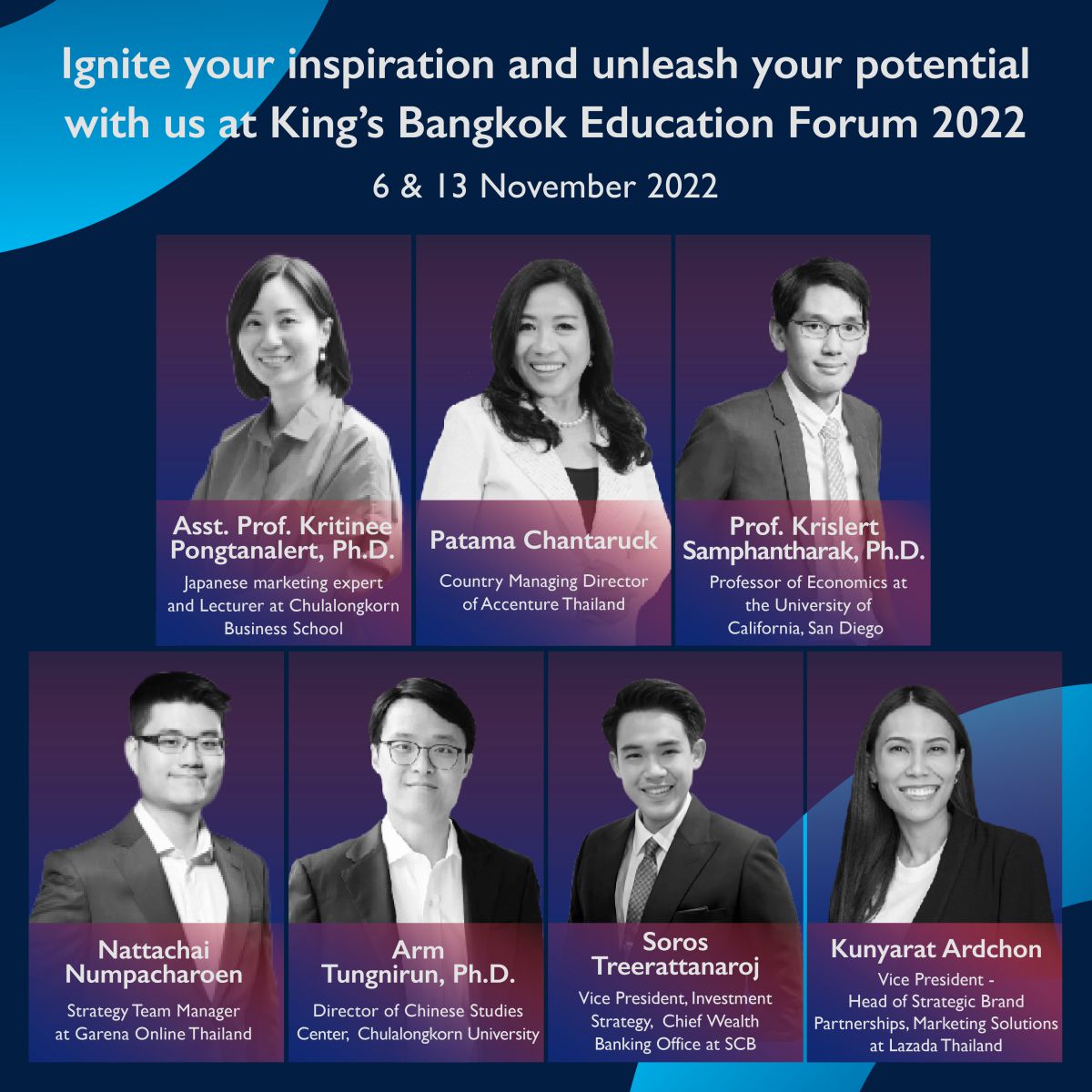 Ignite your inspiration and unleash your potential with us at King's Bangkok Education Forum 2022

6 & 13 November 2022

Asst. Prof. Kritinee Pongtanalert, Ph.D.

Japanese marketing expert and Lecturer at Chulalongkorn Business School

Patama Chantaruck

Country Managing Director of Accenture Thailand

Prof. Krislert Samphantharak, Ph.D.

Professor of Economics at the University of California, San Diego

Nattachai Numpacharoen

Strategy Team Manager at Garena Online Thailand

Arm Tungnirun, Ph.D.

Director of Chinese Studies Center, Chulalongkorn University

Soros Treerattanaroj

Vice President, Investment Strategy, Chief Wealth Banking Office at SCB

Kunyarat Ardchon

Vice President - Head of Strategic Brand Partnerships, Marketing Solutions at Lazada Thailand